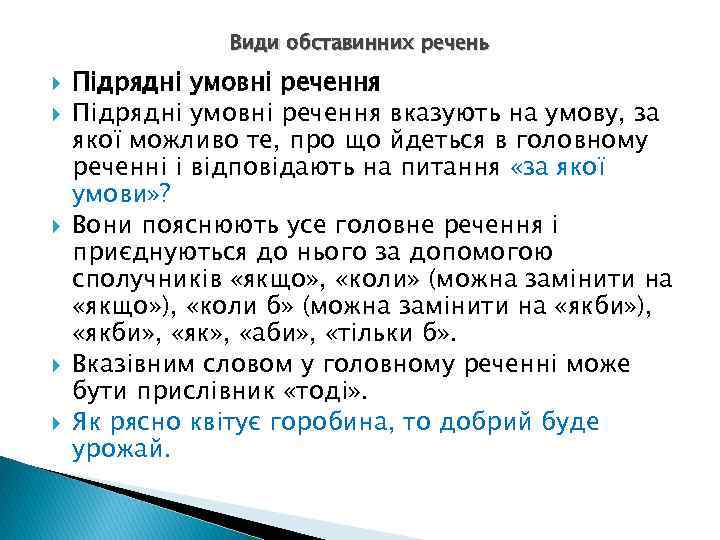 Види обставинних речень

Підрядні умовні речення

Підрядні умовні речення вказують на умову, за якої можливо те, про що йдеться в головному реченні і відповідають на питання «за якої умови»?

Вони пояснюють усе головне речення і приєднуються до нього за допомогою сполучників «якщо», «коли» (можна замінити на «якщо»), «коли б» (можна замінити на «якби»), «якби», «як», «аби», «тільки б».

Вказівним словом у головному реченні може бути прислівник «тоді».

Як рясно квітує горобина, то добрий буде урожай.